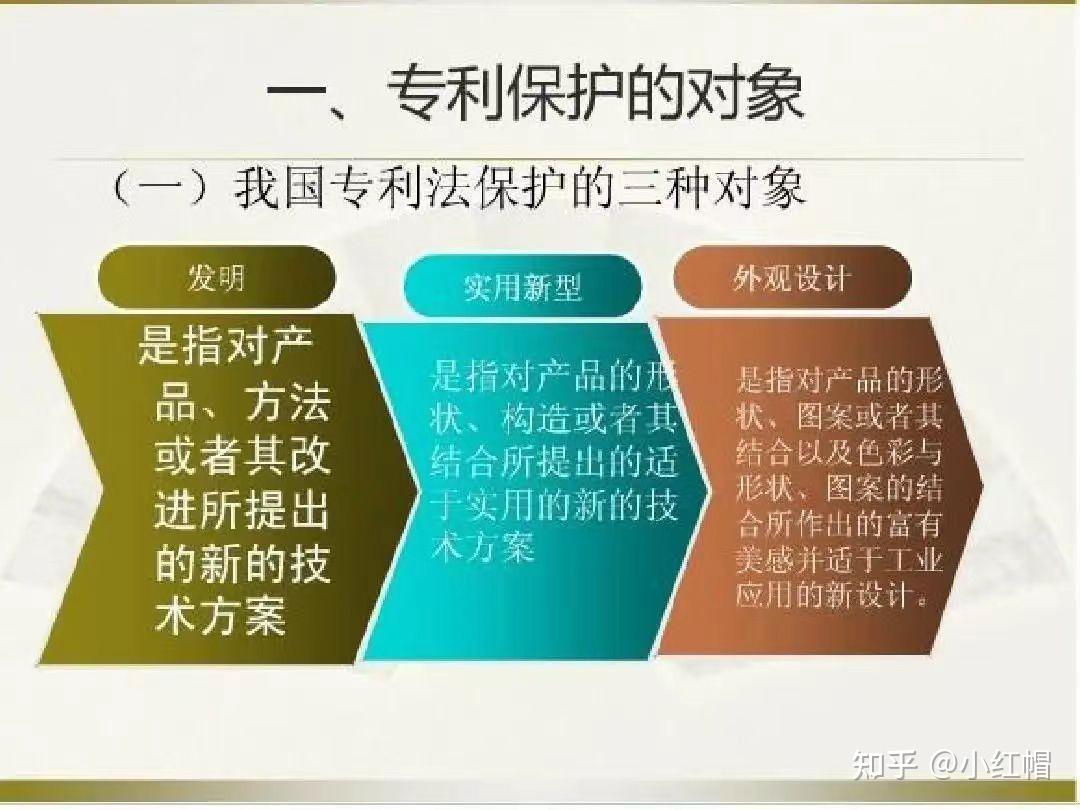 一、专利保护的对象

（一）我国专利法保护的三种对象

发明

是指对产品、方法或者其改进所提出的新的技术方案

实用新型

是指对产品的形状、构造或者其结合所提出的适于实用的新的技术方案

外观设计

是指对产品的形状、图案或者其结合以及色彩与形状、图案的结合所作出的富有美感并适于工业应用的新设计。

知乎 @小红帽